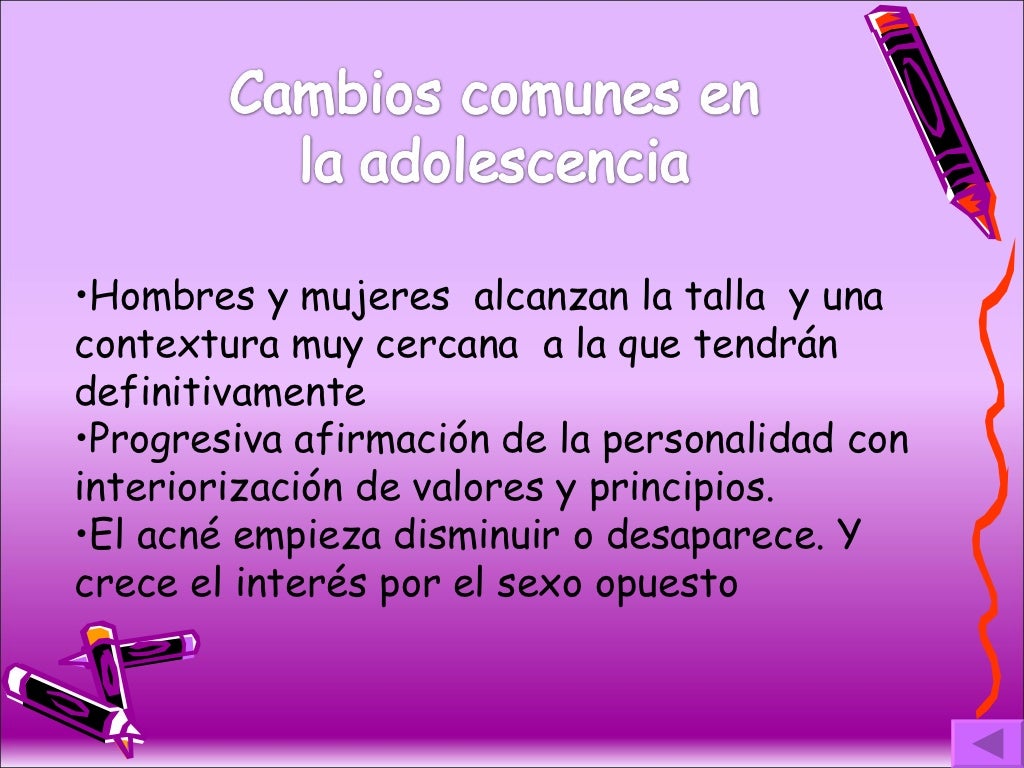 Cambios comunes en la adolescencia

•Hombres y mujeres alcanzan la talla y una contextura muy cercana a la que tendrán definitivamente
•Progresiva afirmación de la personalidad con interiorización de valores y principios.
•El acné empieza disminuir o desaparece. Y crece el interés por el sexo opuesto